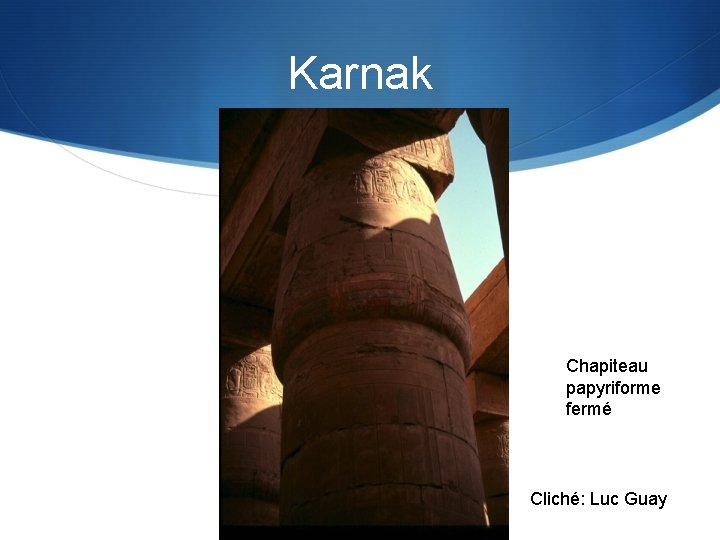 Karnak

Chapiteau papyriforme fermé

Cliché: Luc Guay